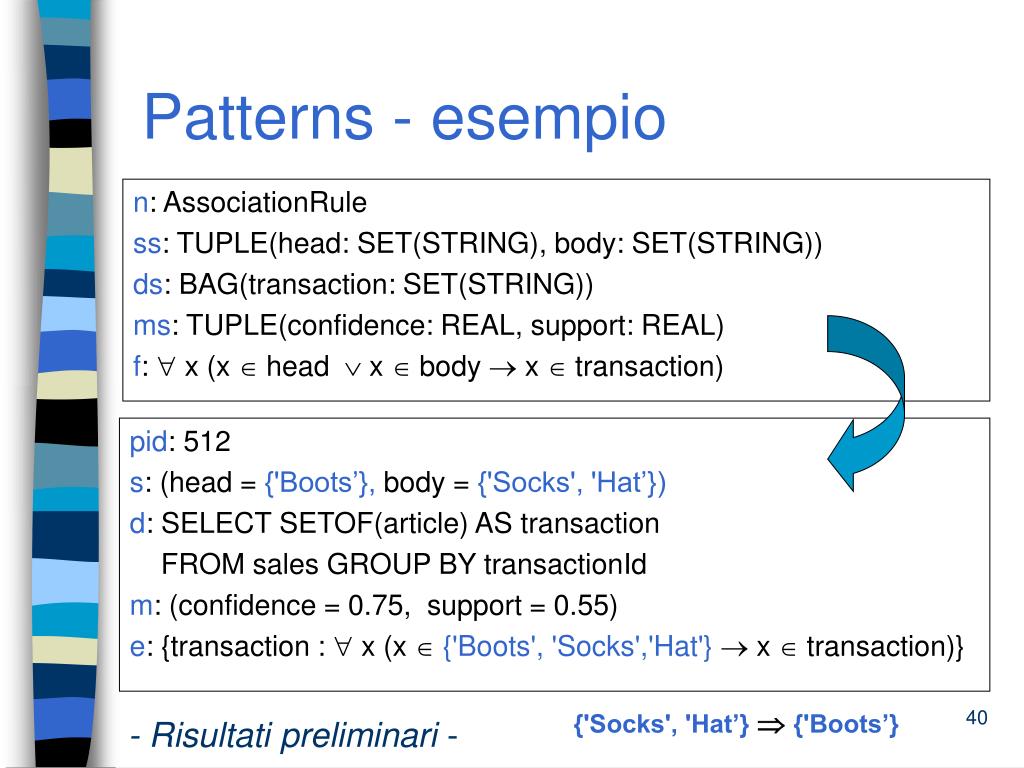 Patterns - esempio

n: AssociationRule
ss: TUPLE(head: SET(STRING), body: SET(STRING))
ds: BAG(transaction: SET(STRING))
ms: TUPLE(confidence: REAL, support: REAL)
f: $\forall$ x (x $\in$ head $\vee$ x $\in$ body $\rightarrow$ x $\in$ transaction)

pid: 512
s: (head = {'Boots’}, body = {'Socks', 'Hat’})
d: SELECT SETOF(article) AS transaction
FROM sales GROUP BY transactionId
m: (confidence = 0.75, support = 0.55)
e: {transaction : $\forall$ x (x $\in$ {'Boots', 'Socks','Hat'} $\rightarrow$ x $\in$ transaction)}

- Risultati preliminari -

{'Socks', 'Hat’} $\Rightarrow$ {'Boots’}

40